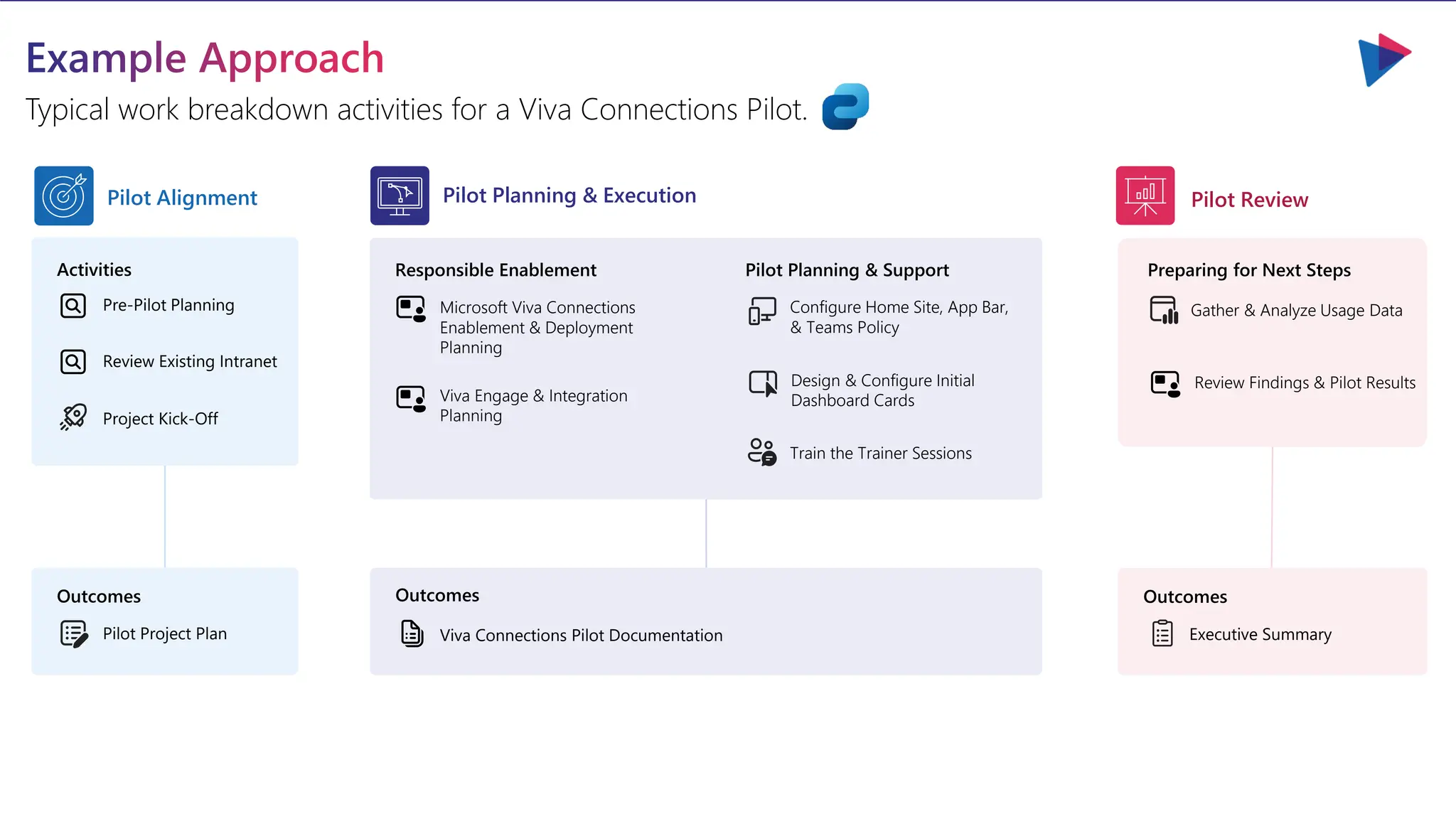 Example Approach

Typical work breakdown activities for a Viva Connections Pilot.

Pilot Alignment

Activities

Pre-Pilot Planning

Review Existing Intranet

Project Kick-Off

Outcomes

Pilot Project Plan

Pilot Planning & Execution

Responsible Enablement

Microsoft Viva Connections Enablement & Deployment Planning

Viva Engage & Integration Planning

Pilot Planning & Support

Configure Home Site, App Bar, & Teams Policy

Design & Configure Initial Dashboard Cards

Train the Trainer Sessions

Outcomes

Viva Connections Pilot Documentation

Pilot Review

Preparing for Next Steps

Gather & Analyze Usage Data

Review Findings & Pilot Results

Outcomes

Executive Summary